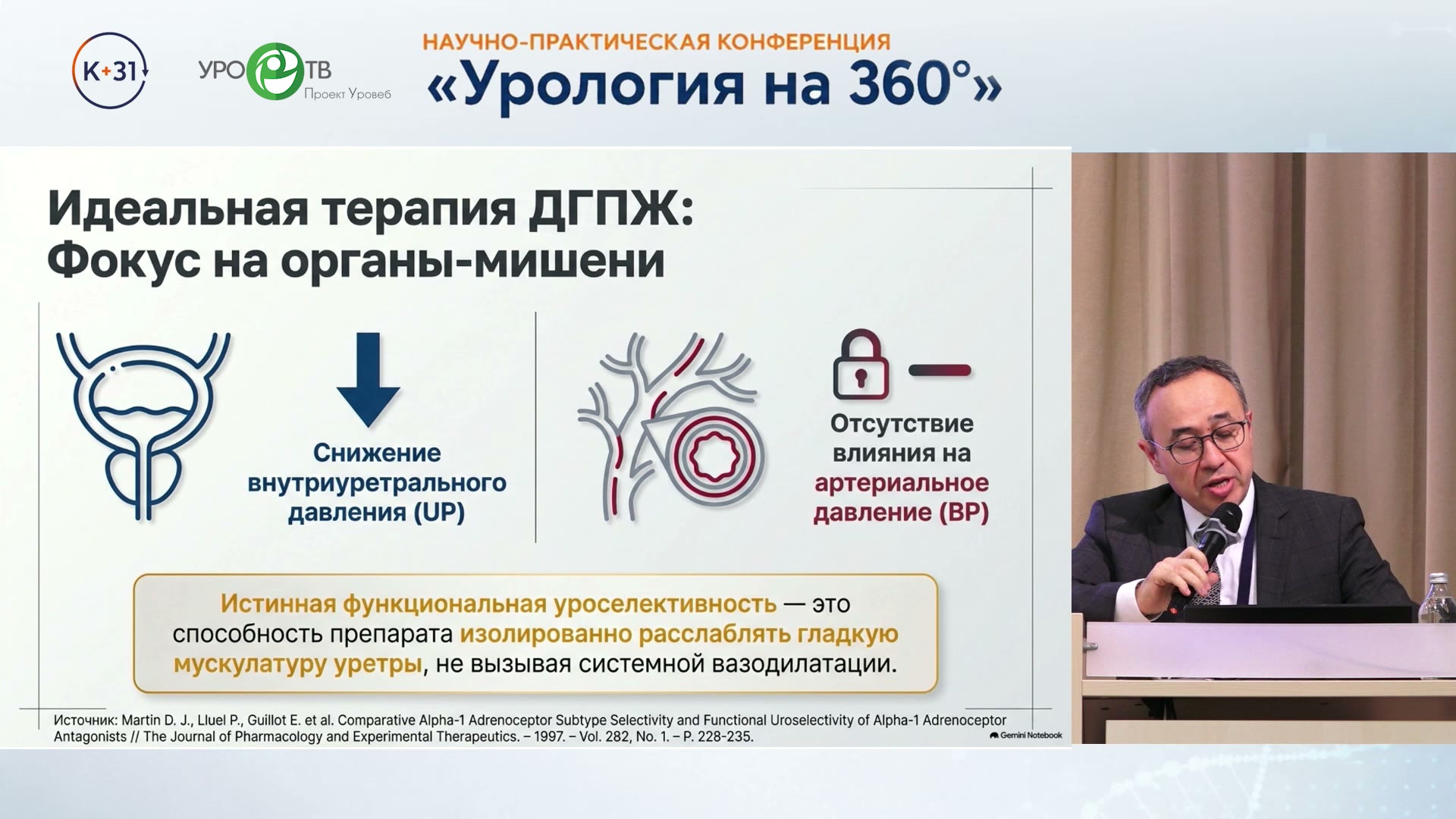 K+31

УРО ТВ
Проект Уровеб

НАУЧНО-ПРАКТИЧЕСКАЯ КОНФЕРЕНЦИЯ
«Урология на 360°»

Идеальная терапия ДГПЖ:
Фокус на органы-мишени

Снижение внутриуретрального давления (UP)

Отсутствие влияния на артериальное давление (BP)

Истинная функциональная уроселективность — это способность препарата изолированно расслаблять гладкую мускулатуру уретры, не вызывая системной вазодилатации.

Источник: Martin D. J., Lluel P., Guillot E. et al. Comparative Alpha-1 Adrenoceptor Subtype Selectivity and Functional Uroselectivity of Alpha-1 Adrenoceptor Antagonists // The Journal of Pharmacology and Experimental Therapeutics. – 1997. – Vol. 282, No. 1. – P. 228-235.

Gemini Notebook